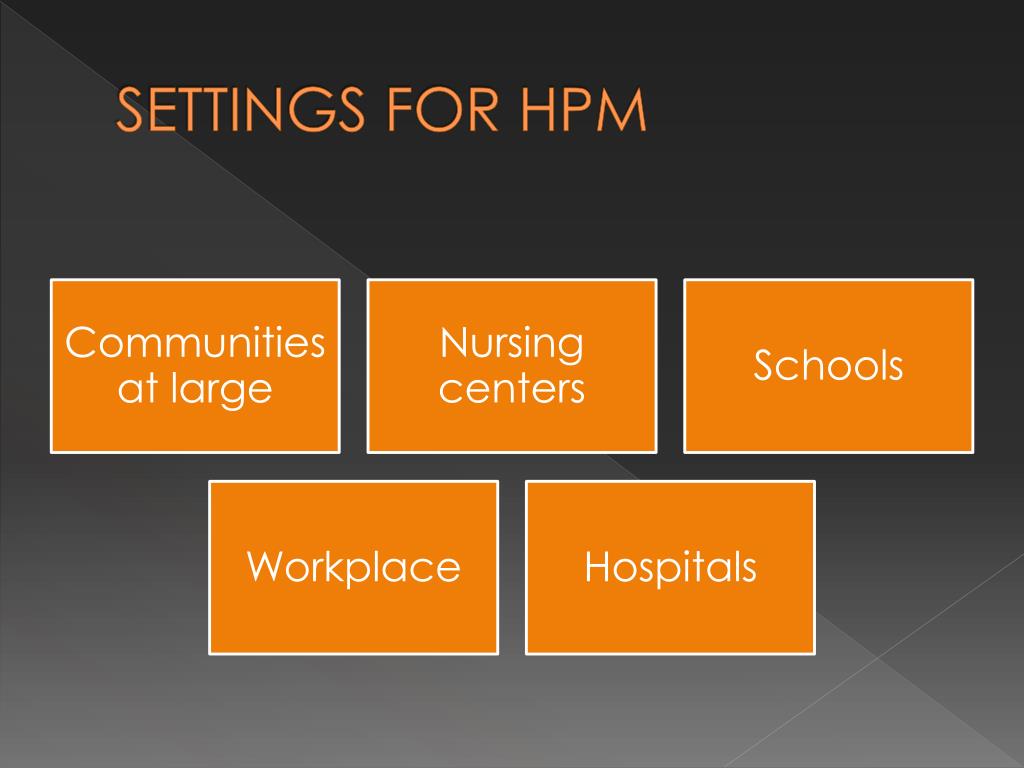 SETTINGS FOR HPM

Communities at large

Nursing centers

Schools

Workplace

Hospitals